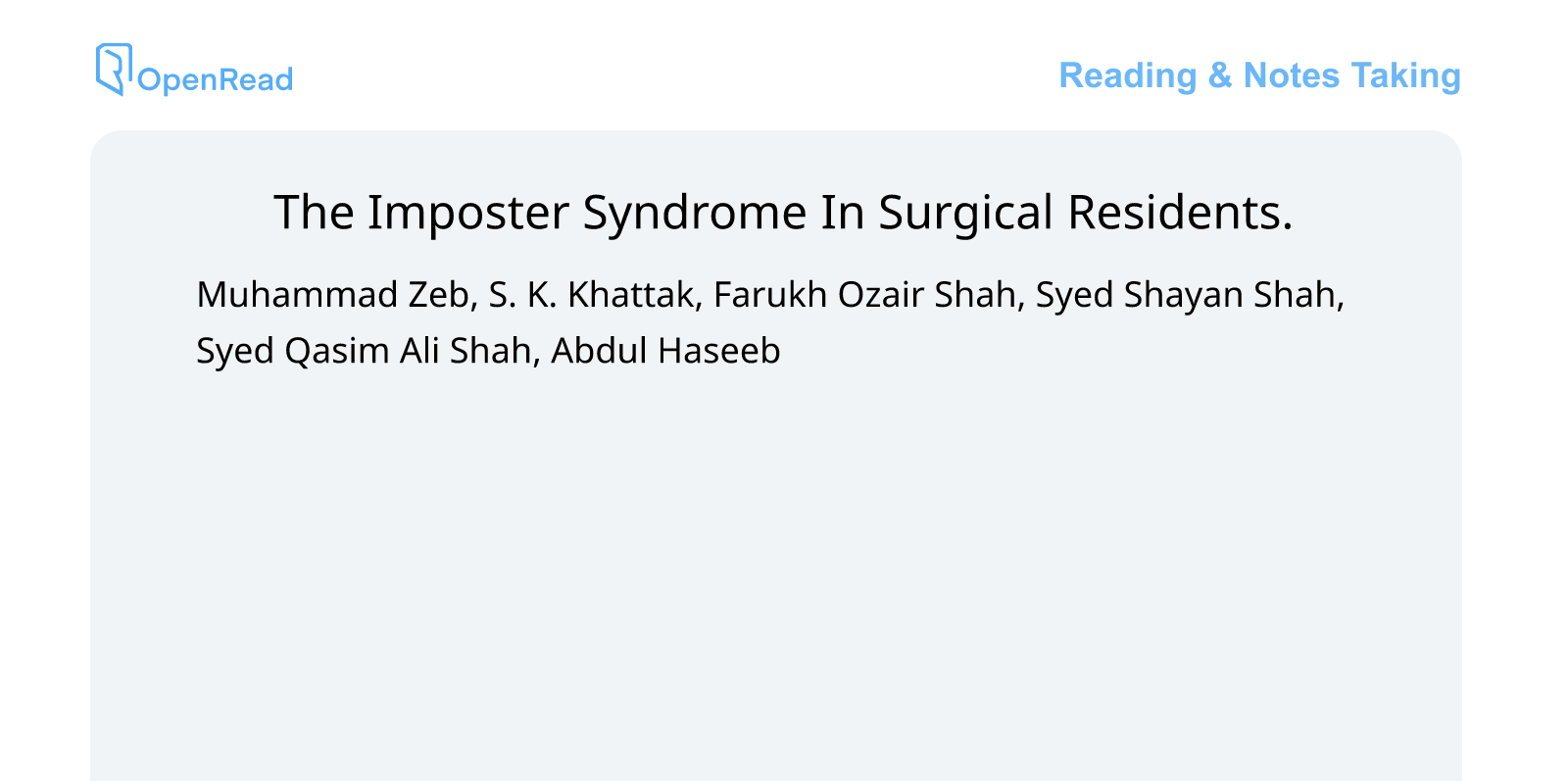 OpenRead

Reading & Notes Taking

The Imposter Syndrome In Surgical Residents.

Muhammad Zeb, S. K. Khattak, Farukh Ozair Shah, Syed Shayan Shah, Syed Qasim Ali Shah, Abdul Haseeb